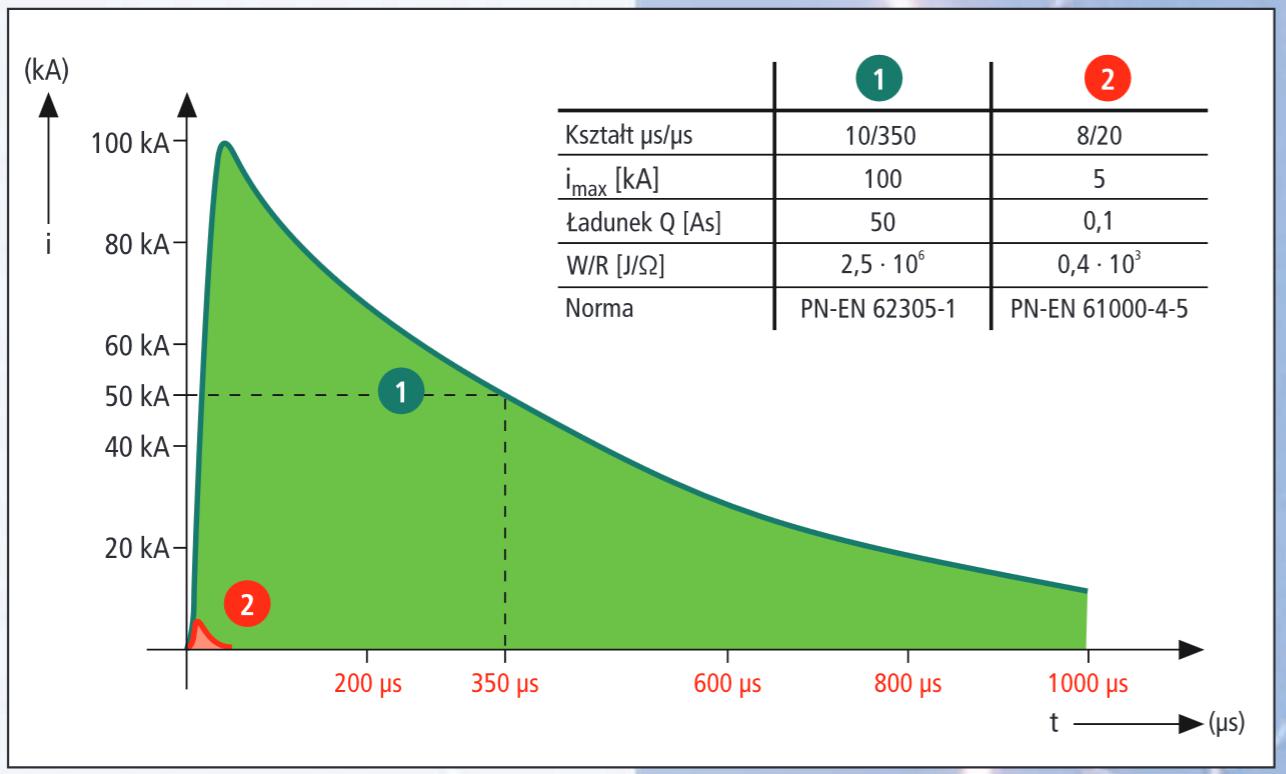 (kA)

i

100 kA
80 kA
60 kA
50 kA
40 kA
20 kA

| | 1 | 2 |
|---|---|---|
| Kształt μs/μs | 10/350 | 8/20 |
| $i_{max}$ [kA] | 100 | 5 |
| Ładunek Q [As] | 50 | 0,1 |
| W/R [J/Ω] | $2,5 \cdot 10^6$ | $0,4 \cdot 10^3$ |
| Norma | PN-EN 62305-1 | PN-EN 61000-4-5 |

1

2

200 μs
350 μs
600 μs
800 μs
1000 μs

t (μs)